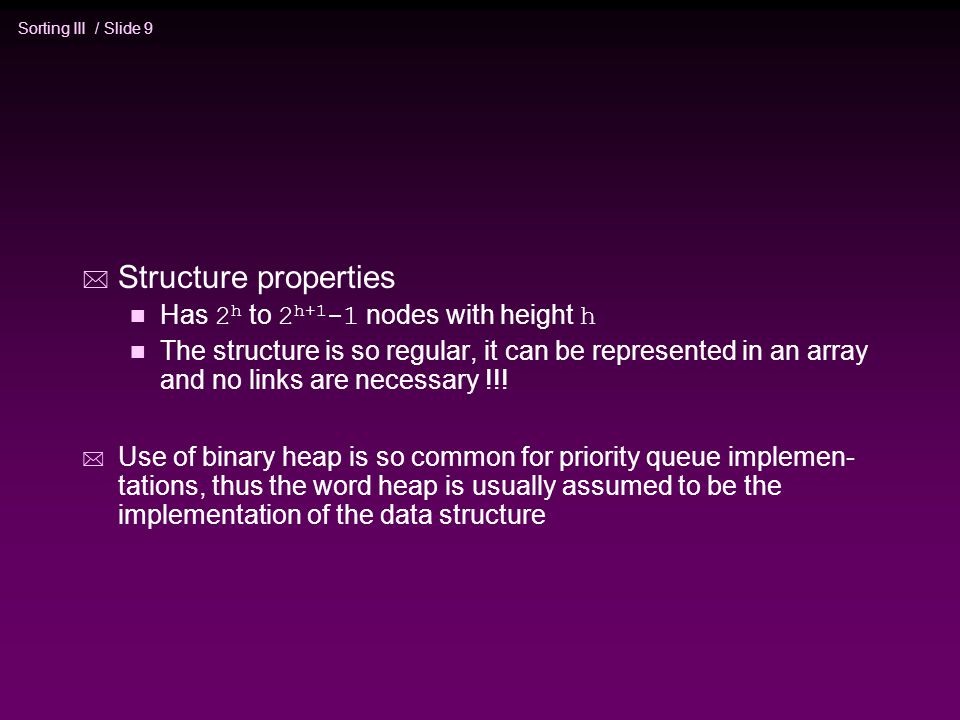 Sorting III / Slide 9

Structure properties

Has $2^h$ to $2^{h+1}-1$ nodes with height $h$

The structure is so regular, it can be represented in an array and no links are necessary !!!

Use of binary heap is so common for priority queue implementations, thus the word heap is usually assumed to be the implementation of the data structure